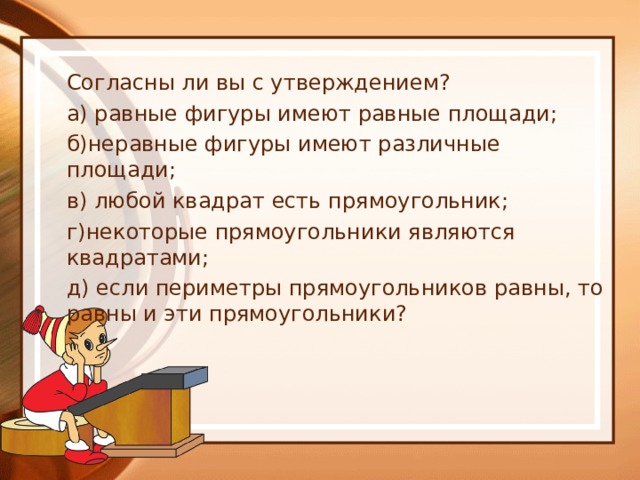 Согласны ли вы с утверждением?

а) равные фигуры имеют равные площади;

б)неравные фигуры имеют различные площади;

в) любой квадрат есть прямоугольник;

г)некоторые прямоугольники являются квадратами;

д) если периметры прямоугольников равны, то равны и эти прямоугольники?